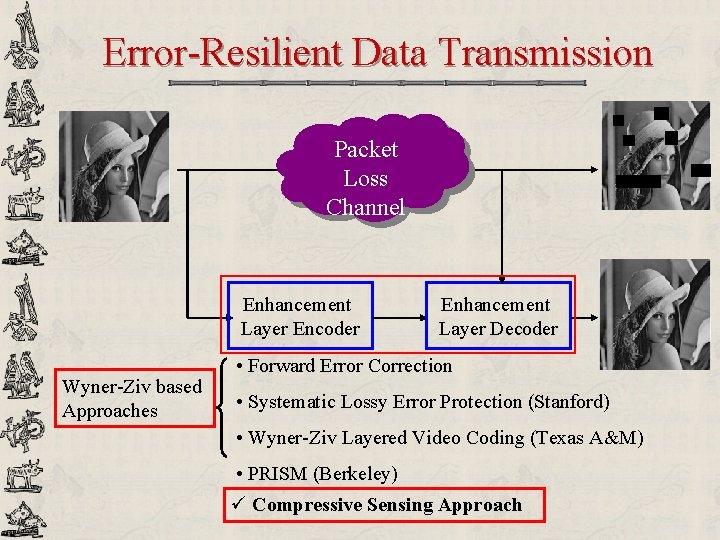 Error-Resilient Data Transmission

Packet Loss Channel

Enhancement Layer Encoder

Enhancement Layer Decoder

Wyner-Ziv based Approaches

• Forward Error Correction

• Systematic Lossy Error Protection (Stanford)

• Wyner-Ziv Layered Video Coding (Texas A&M)

• PRISM (Berkeley)

✓ Compressive Sensing Approach